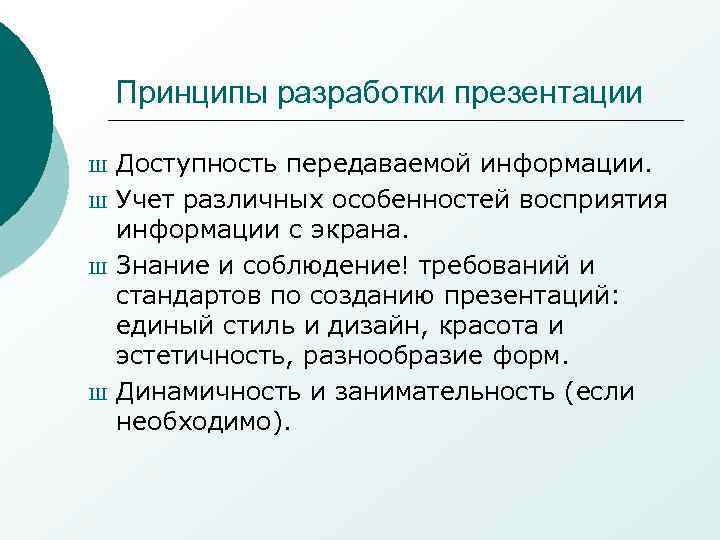 Принципы разработки презентации

ш Доступность передаваемой информации.

ш Учет различных особенностей восприятия информации с экрана.

ш Знание и соблюдение! требований и стандартов по созданию презентаций: единый стиль и дизайн, красота и эстетичность, разнообразие форм.

ш Динамичность и занимательность (если необходимо).